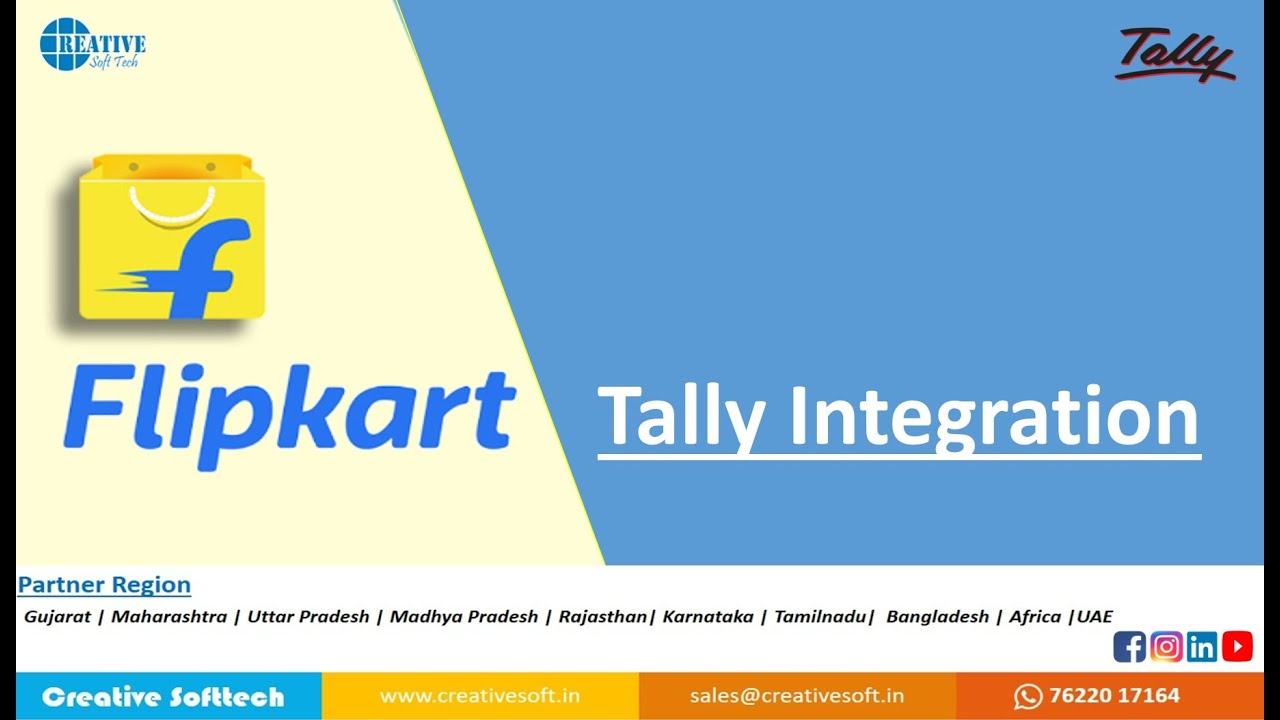 CREATIVE Soft Tech

Tally

Flipkart

Tally Integration

Partner Region

Gujarat | Maharashtra | Uttar Pradesh | Madhya Pradesh | Rajasthan| Karnataka | Tamilnadu| Bangladesh | Africa |UAE

Creative Softtech
www.creativesoft.in
sales@creativesoft.in
76220 17164